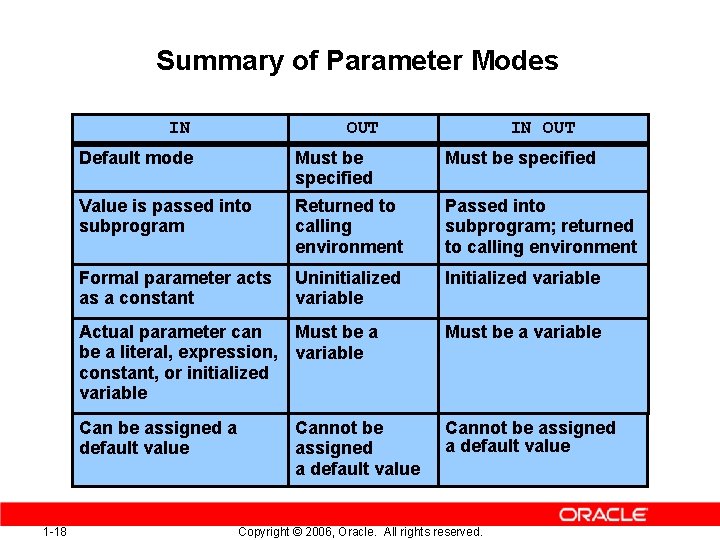 Summary of Parameter Modes

| IN | OUT | IN OUT |
|---|---|---|
| Default mode | Must be specified | Must be specified |
| Value is passed into subprogram | Returned to calling environment | Passed into subprogram; returned to calling environment |
| Formal parameter acts as a constant | Uninitialized variable | Initialized variable |
| Actual parameter can be a literal, expression, constant, or initialized variable | Must be a variable | Must be a variable |
| Can be assigned a default value | Cannot be assigned a default value | Cannot be assigned a default value |

ORACLE

1-18

Copyright © 2006, Oracle. All rights reserved.